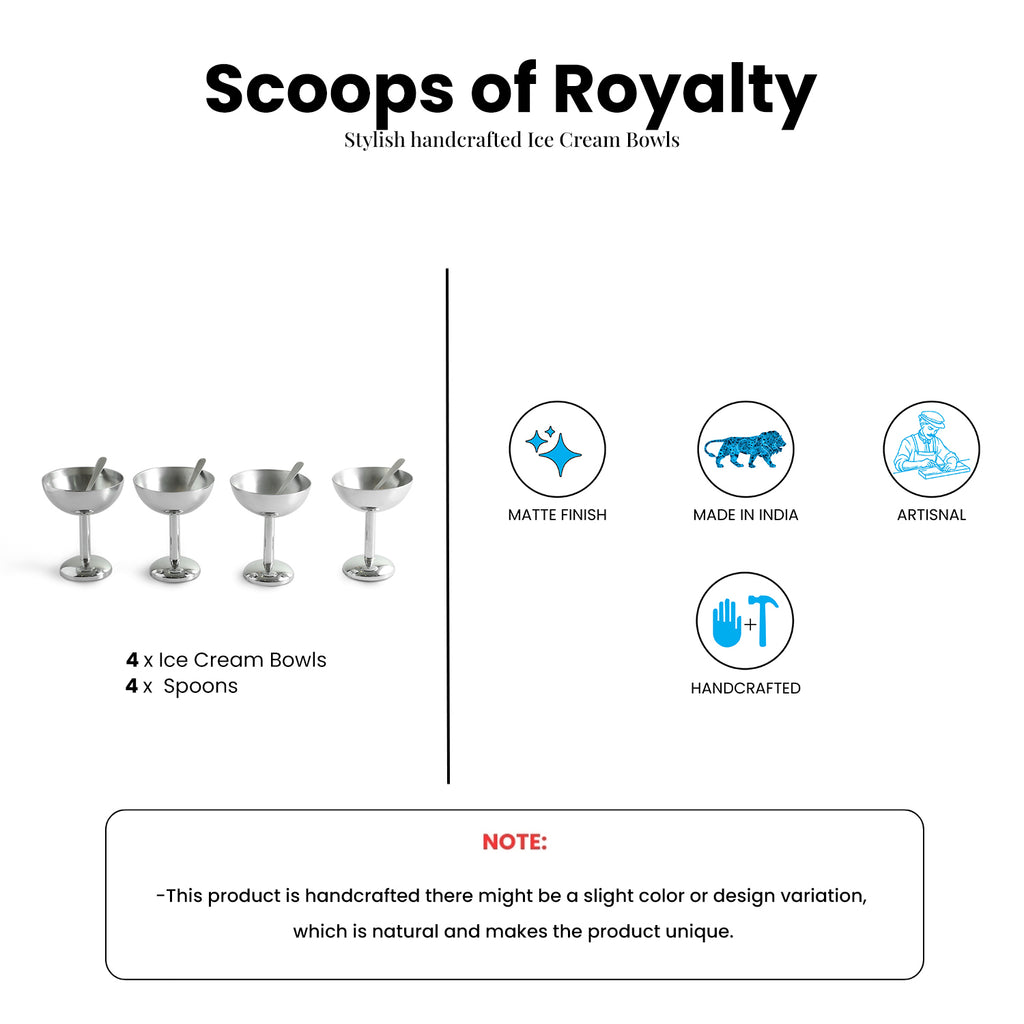 Scoops of Royalty
Stylish handcrafted Ice Cream Bowls

4 x Ice Cream Bowls
4 x Spoons

MATTE FINISH

MADE IN INDIA

ARTISNAL

HANDCRAFTED

NOTE:

-This product is handcrafted there might be a slight color or design variation, which is natural and makes the product unique.